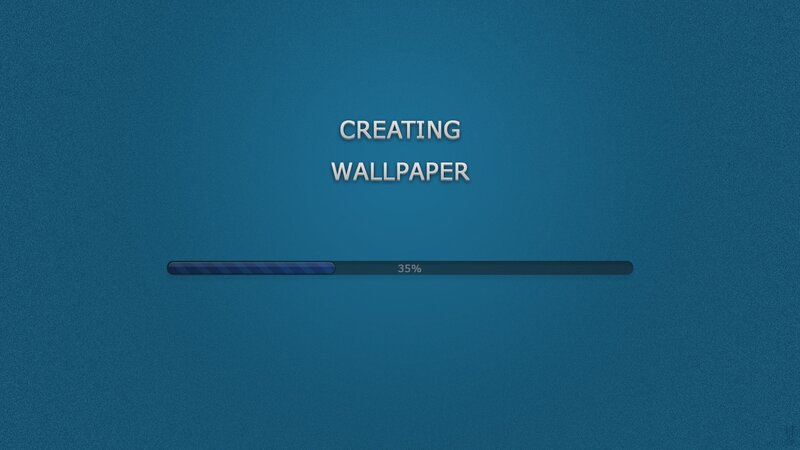 CREATING
WALLPAPER

35%